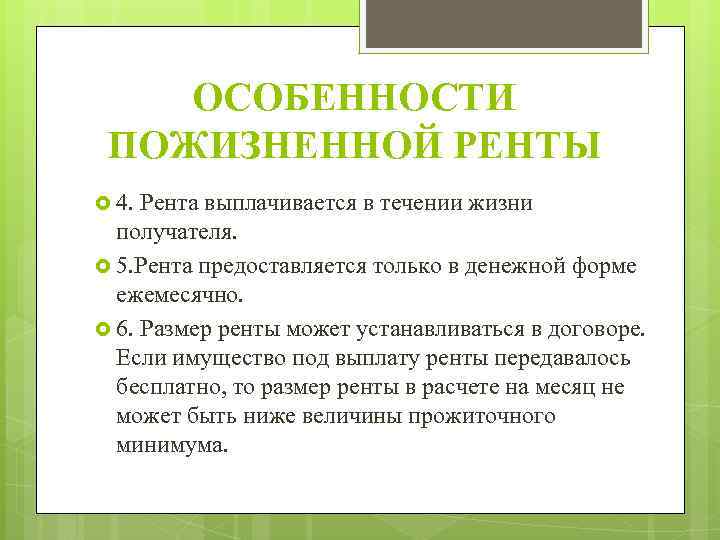 ОСОБЕННОСТИ ПОЖИЗНЕННОЙ РЕНТЫ

4. Рента выплачивается в течении жизни получателя.

5.Рента предоставляется только в денежной форме ежемесячно.

6. Размер ренты может устанавливаться в договоре. Если имущество под выплату ренты передавалось бесплатно, то размер ренты в расчете на месяц не может быть ниже величины прожиточного минимума.